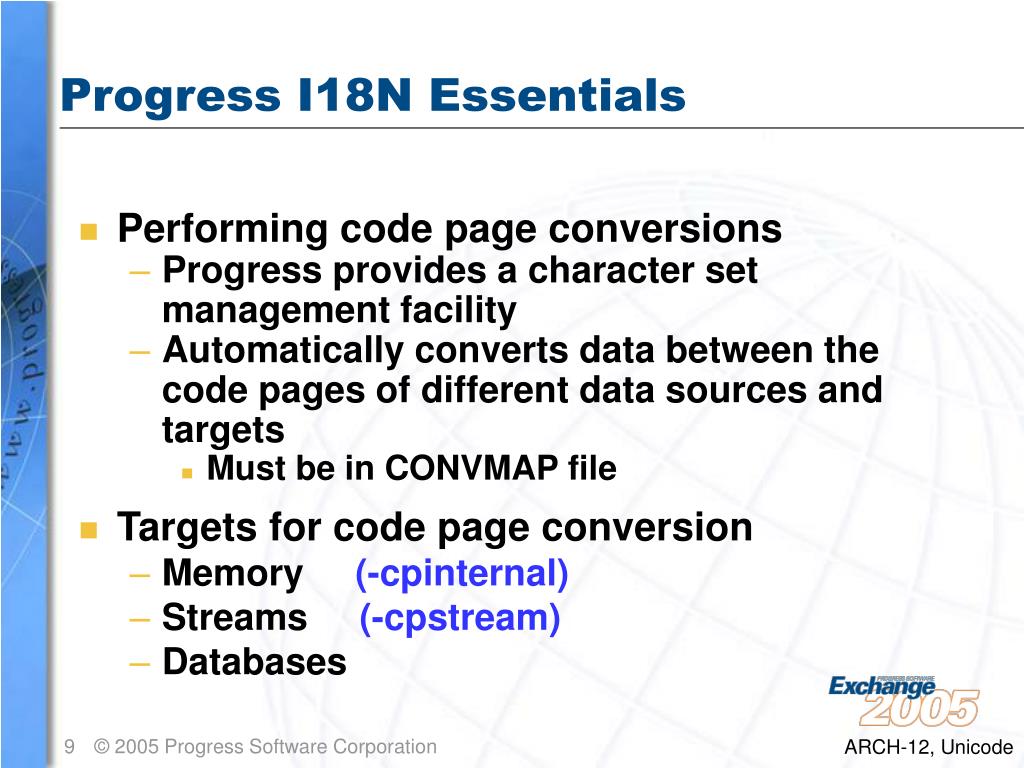 Progress I18N Essentials

Performing code page conversions
– Progress provides a character set management facility
– Automatically converts data between the code pages of different data sources and targets
Must be in CONVMAP file

Targets for code page conversion
– Memory (-cpinternal)
– Streams (-cpstream)
– Databases

PROGRESS SOFTWARE Exchange 2005

9 © 2005 Progress Software Corporation

ARCH-12, Unicode